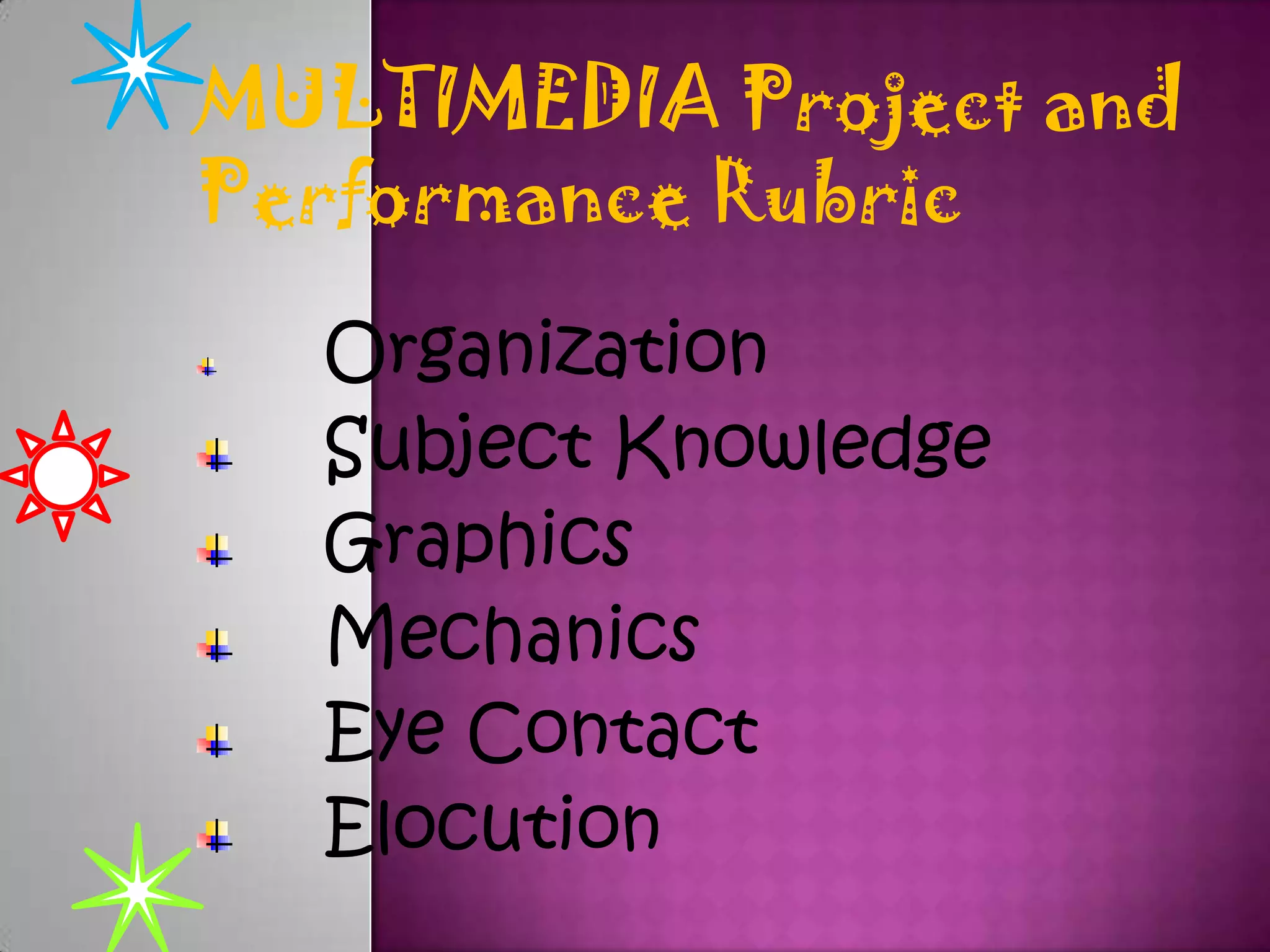 MULTIMEDIA Project and Performance Rubric

Organization
Subject Knowledge
Graphics
Mechanics
Eye Contact
Elocution